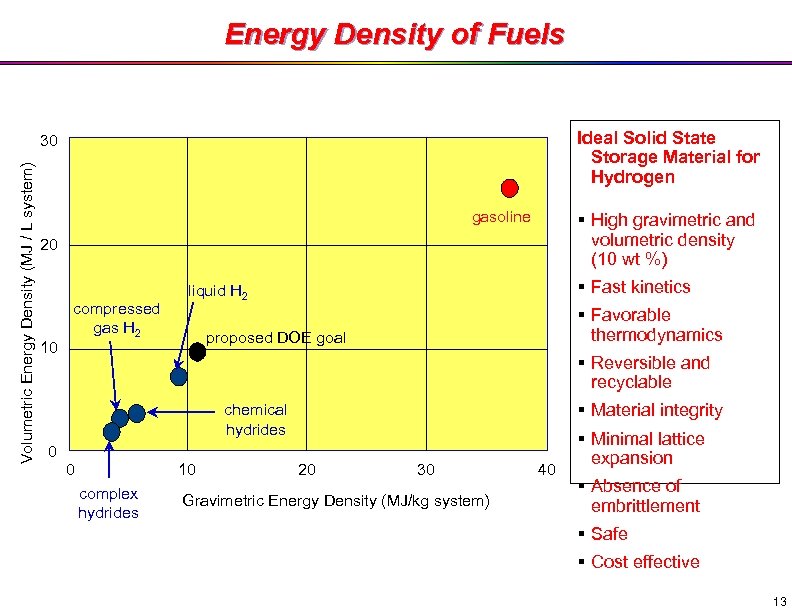 Energy Density of Fuels

Volumetric Energy Density (MJ / L system)

30
20
10
0

gasoline

liquid $H_2$

compressed gas $H_2$

proposed DOE goal

chemical hydrides

complex hydrides

0 10 20 30 40

Gravimetric Energy Density (MJ/kg system)

Ideal Solid State Storage Material for Hydrogen

▪ High gravimetric and volumetric density (10 wt %)
▪ Fast kinetics
▪ Favorable thermodynamics
▪ Reversible and recyclable
▪ Material integrity
▪ Minimal lattice expansion
▪ Absence of embrittlement
▪ Safe
▪ Cost effective

13